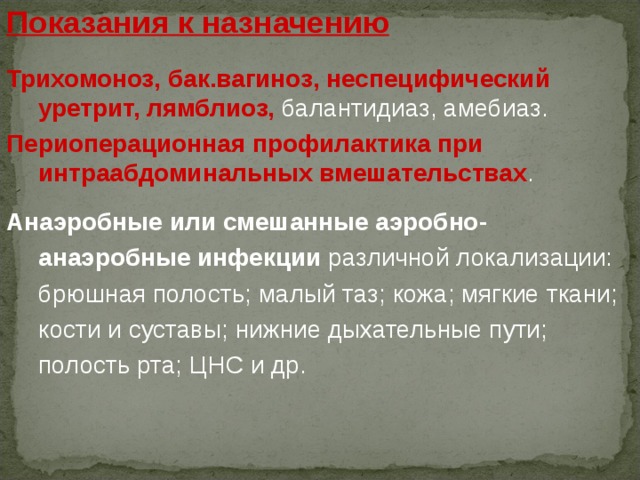 Показания к назначению

Трихомоноз, бак.вагиноз, неспецифический уретрит, лямблиоз, балантидиаз, амебиаз.

Периоперационная профилактика при интраабдоминальных вмешательствах.

Анаэробные или смешанные аэробно-анаэробные инфекции различной локализации: брюшная полость; малый таз; кожа; мягкие ткани; кости и суставы; нижние дыхательные пути; полость рта; ЦНС и др.